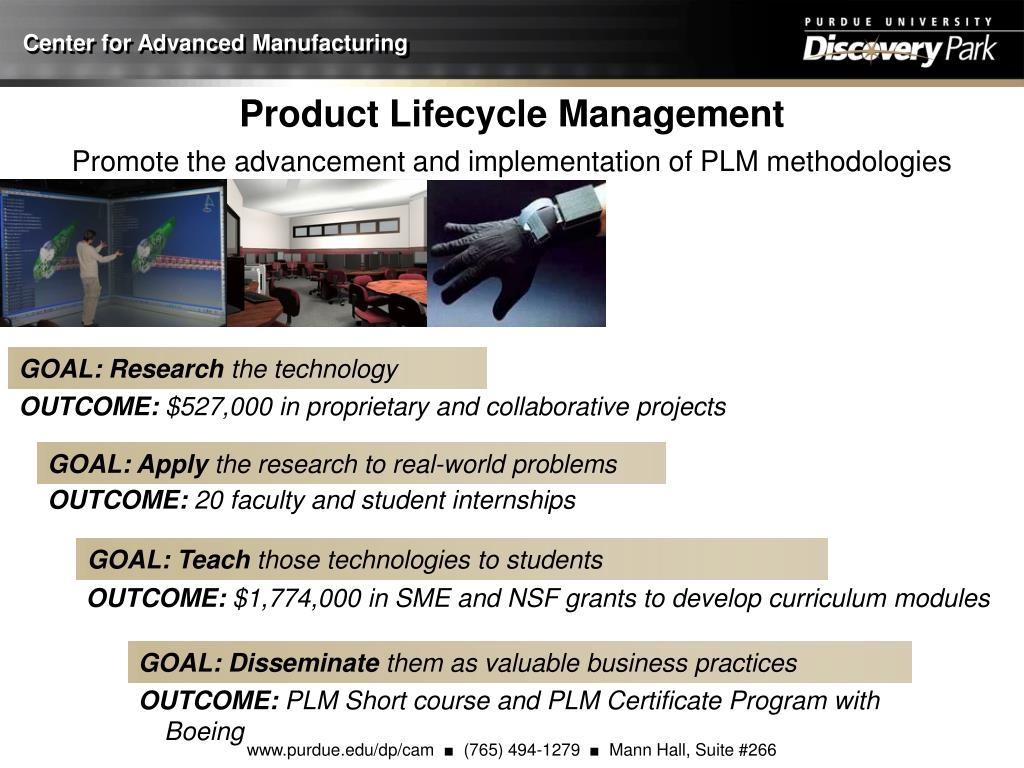 Center for Advanced Manufacturing

PURDUE UNIVERSITY
Discovery Park

Product Lifecycle Management

Promote the advancement and implementation of PLM methodologies

GOAL: Research the technology

OUTCOME: $527,000 in proprietary and collaborative projects

GOAL: Apply the research to real-world problems

OUTCOME: 20 faculty and student internships

GOAL: Teach those technologies to students

OUTCOME: $1,774,000 in SME and NSF grants to develop curriculum modules

GOAL: Disseminate them as valuable business practices

OUTCOME: PLM Short course and PLM Certificate Program with Boeing

www.purdue.edu/dp/cam ■ (765) 494-1279 ■ Mann Hall, Suite #266